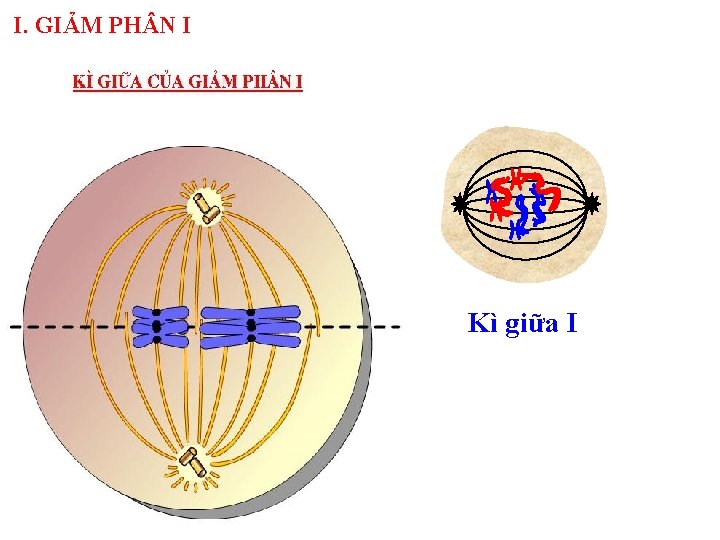 I. GIẢM PHÂN I

KÌ GIỮA CỦA GIẢM PHÂN I

Kì giữa I